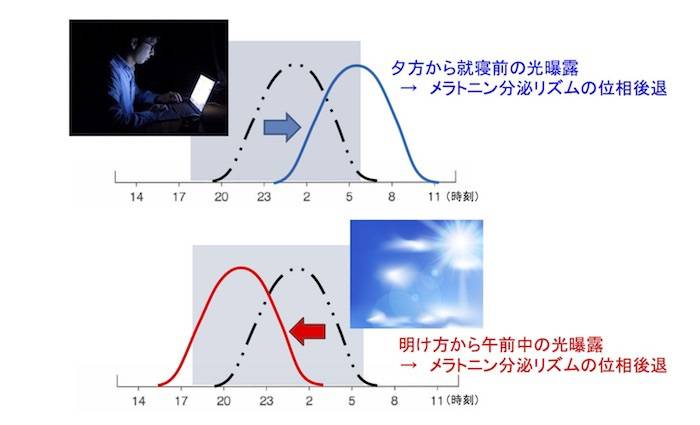 夕方から就寝前の光曝露
→ メラトニン分泌リズムの位相後退

14 17 20 23 2 5 8 11（時刻）

明け方から午前中の光曝露
→ メラトニン分泌リズムの位相後退

14 17 20 23 2 5 8 11（時刻）